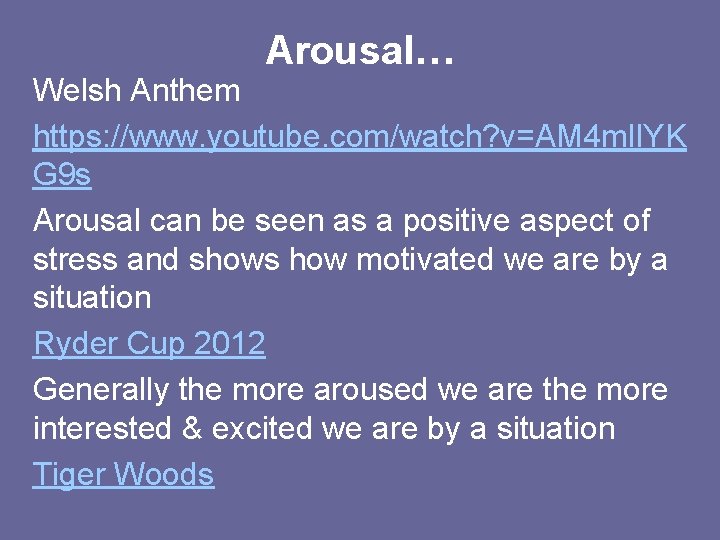 Arousal…

Welsh Anthem

https://www.youtube.com/watch?v=AM4mIlYKG9s

Arousal can be seen as a positive aspect of stress and shows how motivated we are by a situation

Ryder Cup 2012

Generally the more aroused we are the more interested & excited we are by a situation

Tiger Woods